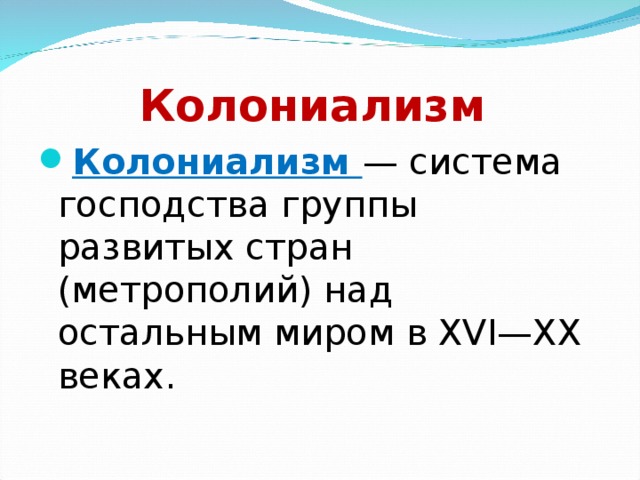 Колониализм

Колониализм — система господства группы развитых стран (метрополий) над остальным миром в XVI—XX веках.